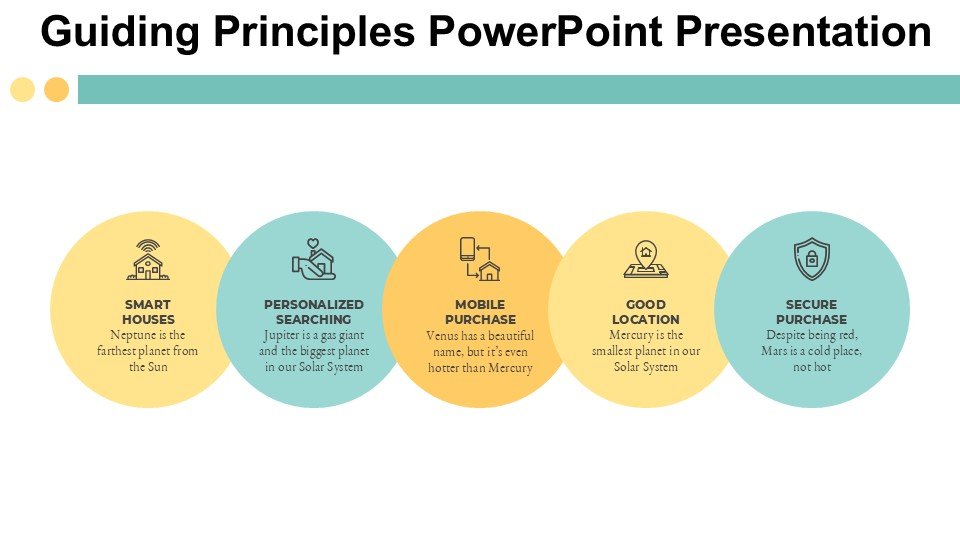 Guiding Principles PowerPoint Presentation

SMART HOUSES
Neptune is the farthest planet from the Sun

PERSONALIZED SEARCHING
Jupiter is a gas giant and the biggest planet in our Solar System

MOBILE PURCHASE
Venus has a beautiful name, but it's even hotter than Mercury

GOOD LOCATION
Mercury is the smallest planet in our Solar System

SECURE PURCHASE
Despite being red, Mars is a cold place, not hot